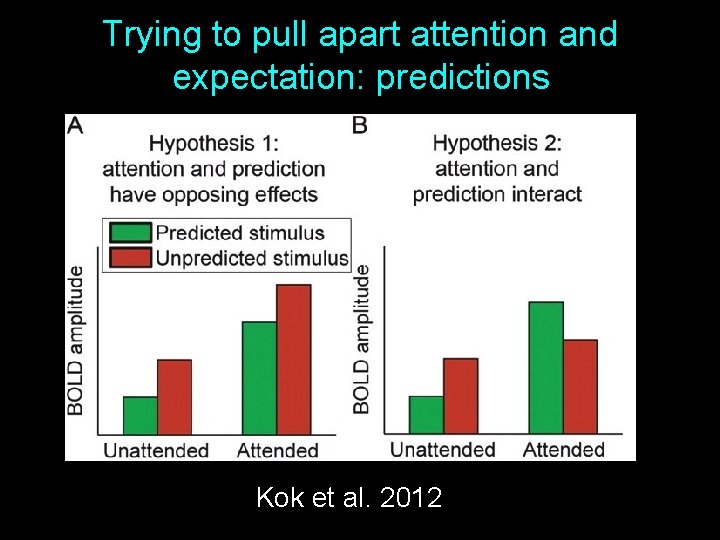 Trying to pull apart attention and expectation: predictions

A

Hypothesis 1: attention and prediction have opposing effects

Predicted stimulus
Unpredicted stimulus

BOLD amplitude

Unattended Attended

B

Hypothesis 2: attention and prediction interact

BOLD amplitude

Unattended Attended

Kok et al. 2012